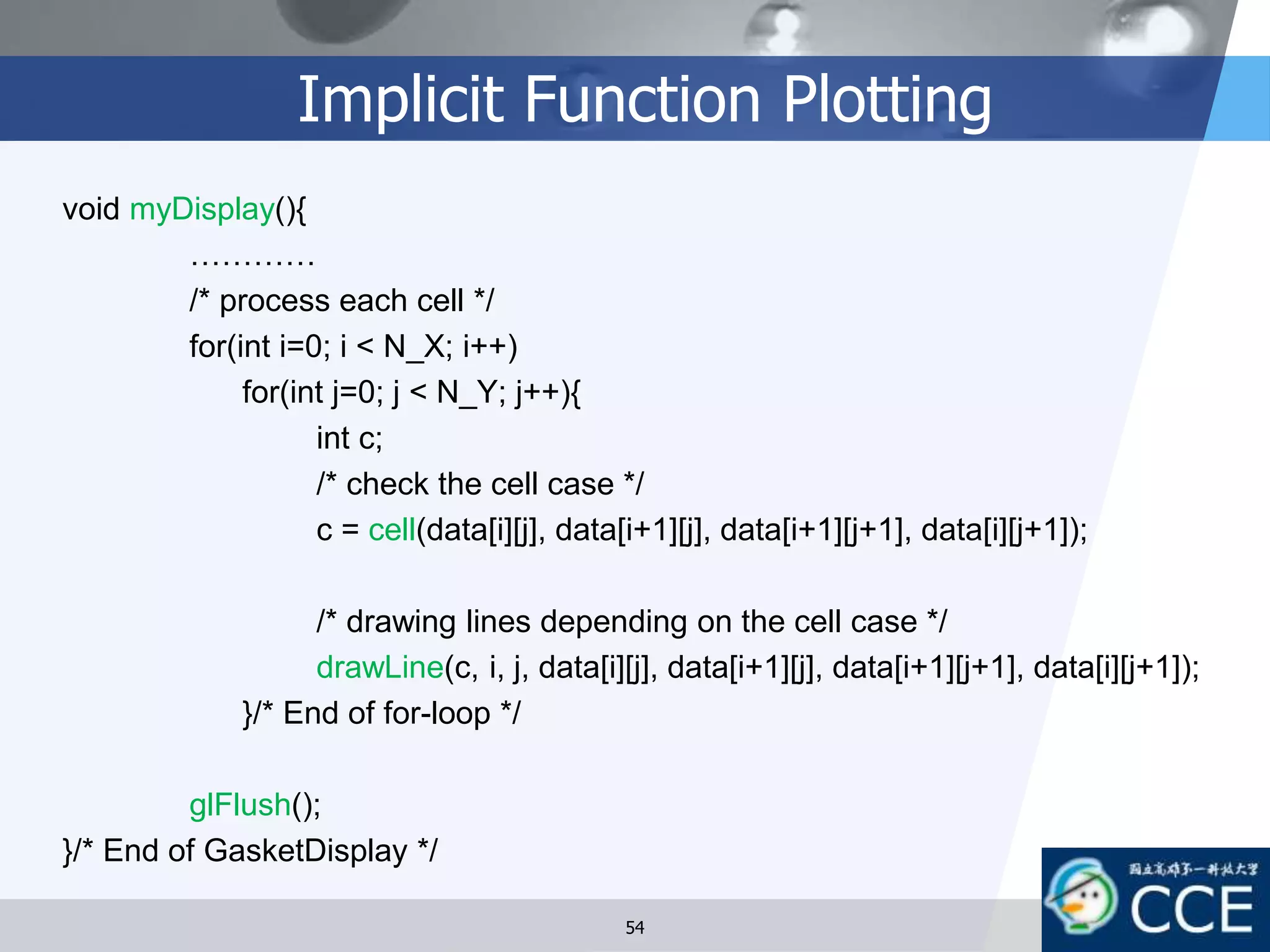 Implicit Function Plotting

void myDisplay(){
…………
/* process each cell */
for(int i=0; i < N_X; i++)
for(int j=0; j < N_Y; j++){
int c;
/* check the cell case */
c = cell(data[i][j], data[i+1][j], data[i+1][j+1], data[i][j+1]);

/* drawing lines depending on the cell case */
drawLine(c, i, j, data[i][j], data[i+1][j], data[i+1][j+1], data[i][j+1]);
}/* End of for-loop */

glFlush();
}/* End of GasketDisplay */

54

國立高雄第一科技大學
CCE